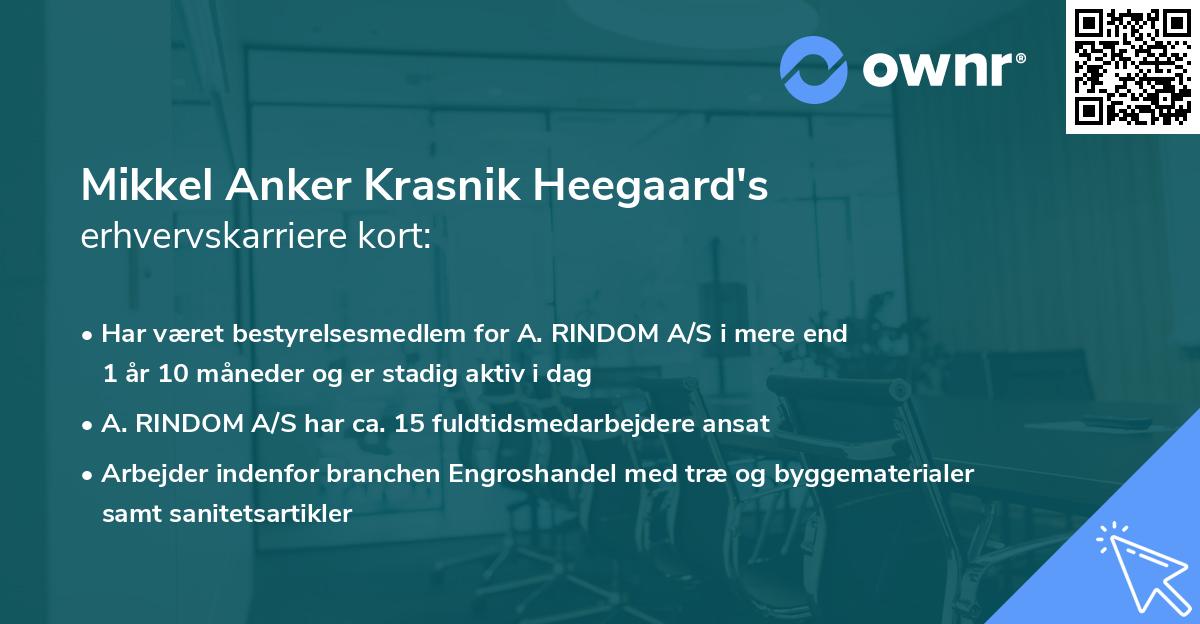 ownr®

Mikkel Anker Krasnik Heegaard's
erhvervskarriere kort:

• Har været bestyrelsesmedlem for A. RINDOM A/S i mere end 1 år 10 måneder og er stadig aktiv i dag

• A. RINDOM A/S har ca. 15 fuldtidsmedarbejdere ansat

• Arbejder indenfor branchen Engroshandel med træ og byggematerialer samt sanitetsartikler